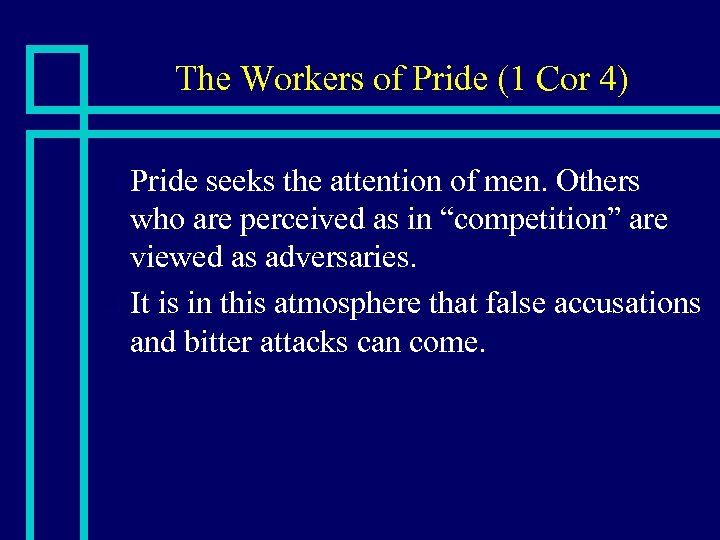 The Workers of Pride (1 Cor 4)

Pride seeks the attention of men. Others who are perceived as in “competition” are viewed as adversaries.

It is in this atmosphere that false accusations and bitter attacks can come.